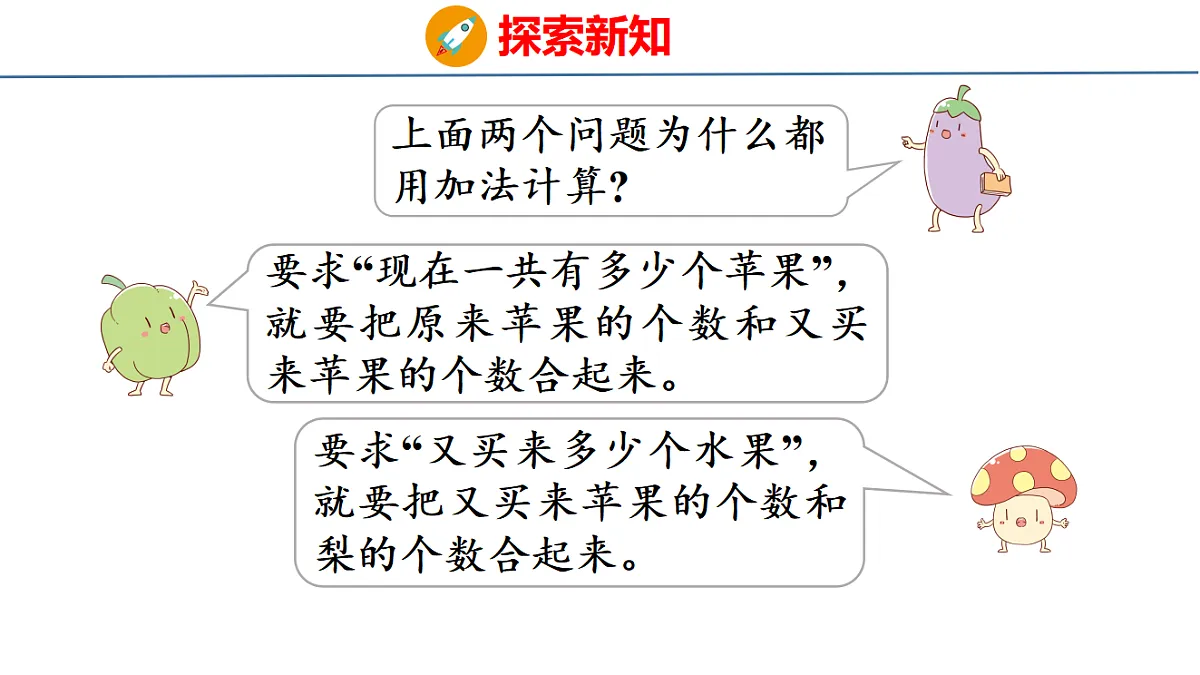 探索新知

上面两个问题为什么都用加法计算？

要求“现在一共有多少个苹果”，就要把原来苹果的个数和又买来苹果的个数合起来。

要求“又买来多少个水果”，就要把又买来苹果的个数和梨的个数合起来。